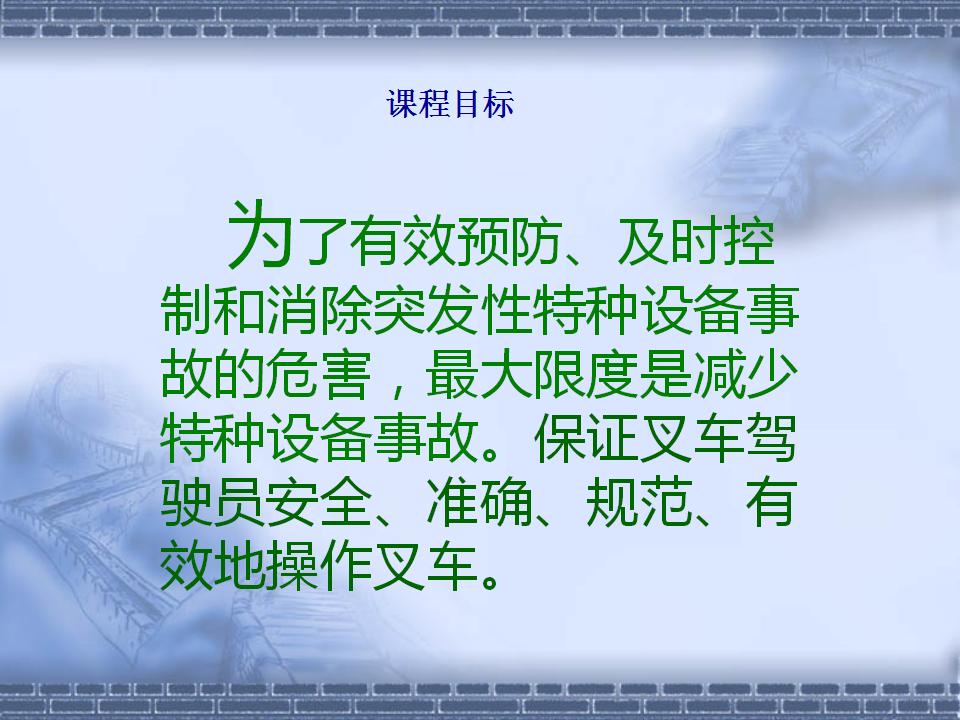 课程目标

为了有效预防、及时控制和消除突发性特种设备事故的危害，最大限度是减少特种设备事故。保证叉车驾驶员安全、准确、规范、有效地操作叉车。